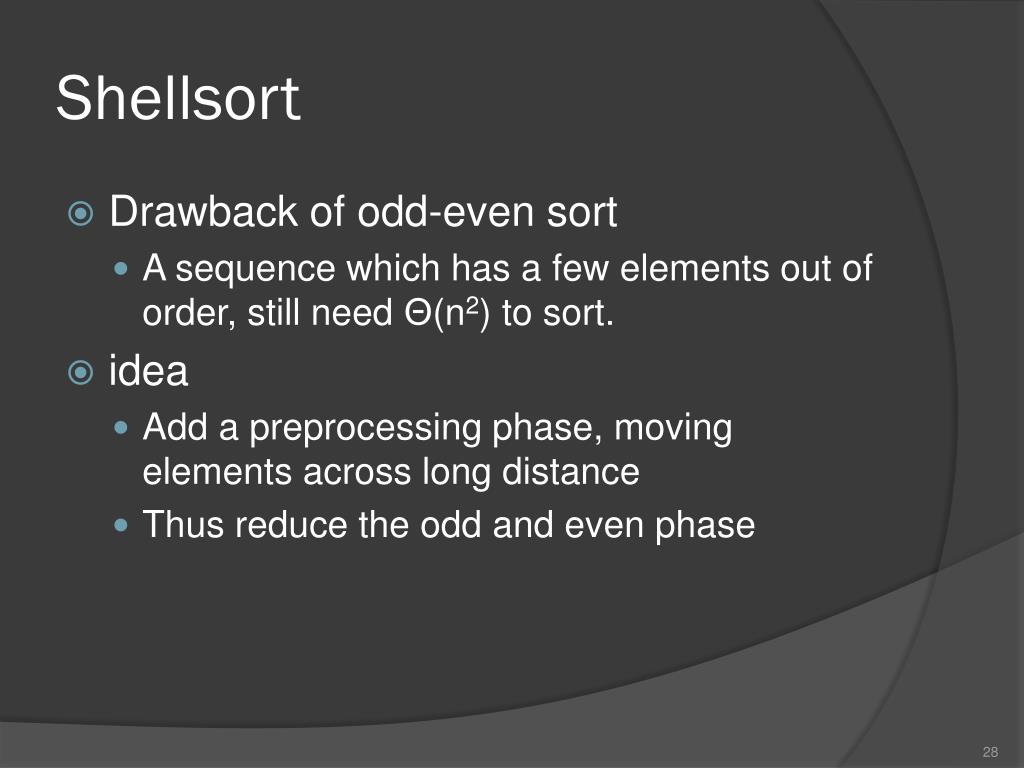 Shellsort

Drawback of odd-even sort

A sequence which has a few elements out of order, still need $\Theta(n^2)$ to sort.

idea

Add a preprocessing phase, moving elements across long distance

Thus reduce the odd and even phase

28